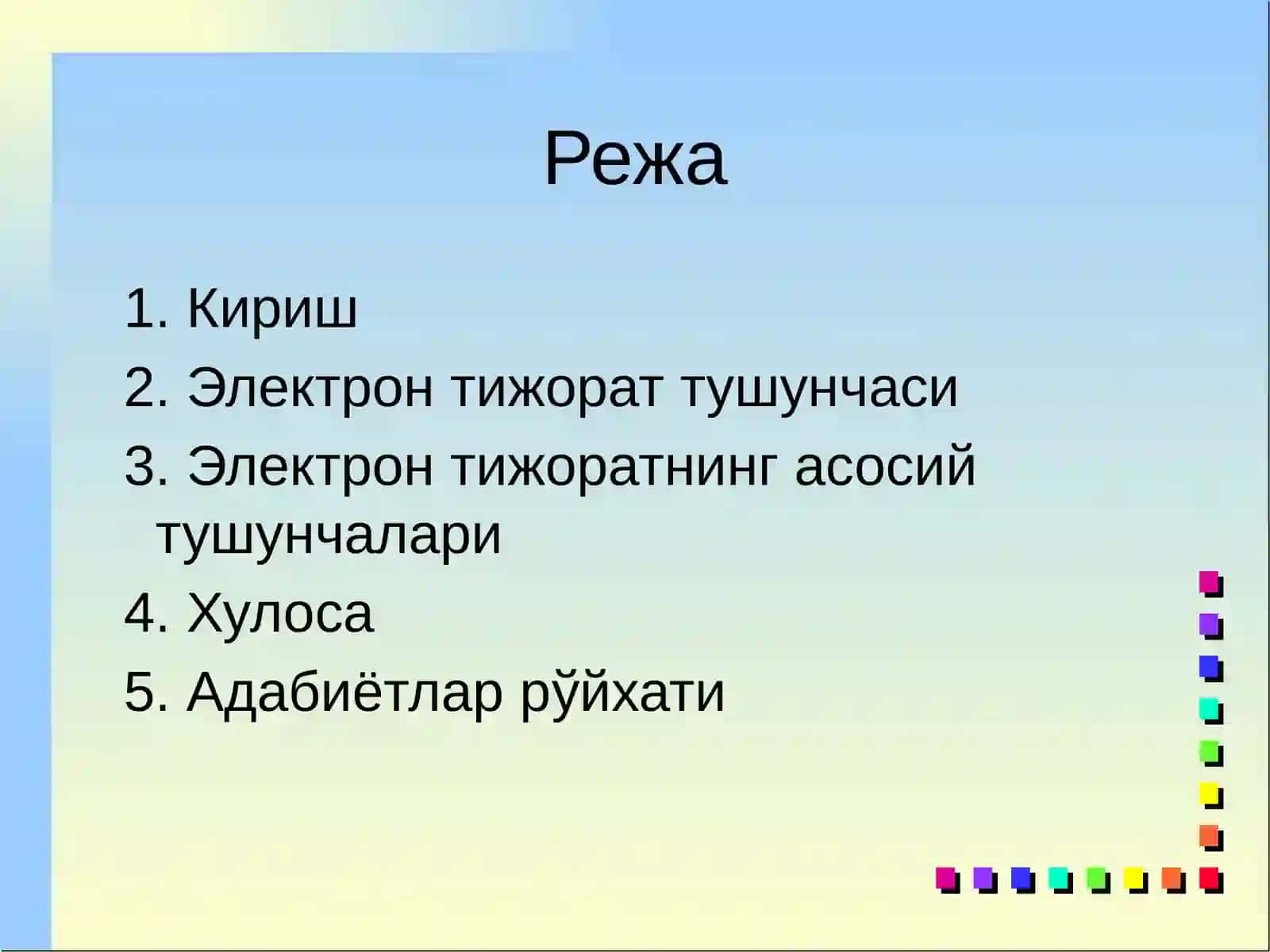 Режа

1. Кириш
2. Электрон тижорат тушунчаси
3. Электрон тижоратнинг асосий тушунчалари
4. Хулоса
5. Адабиётлар рўйхати